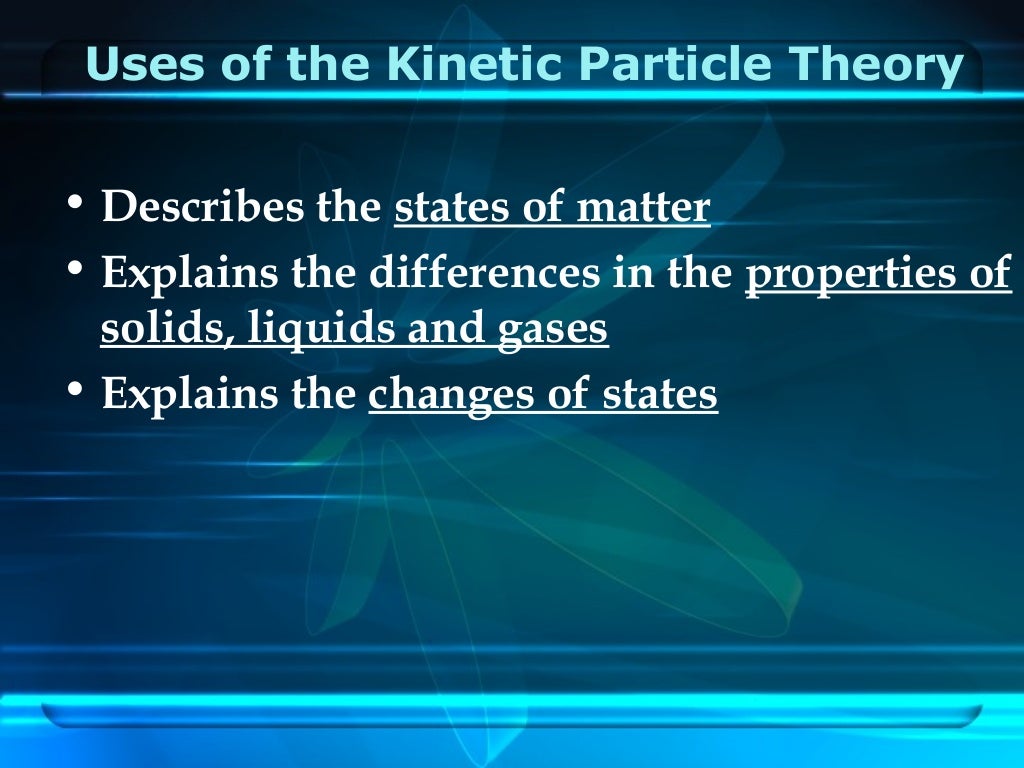 Uses of the Kinetic Particle Theory

• Describes the states of matter
• Explains the differences in the properties of solids, liquids and gases
• Explains the changes of states